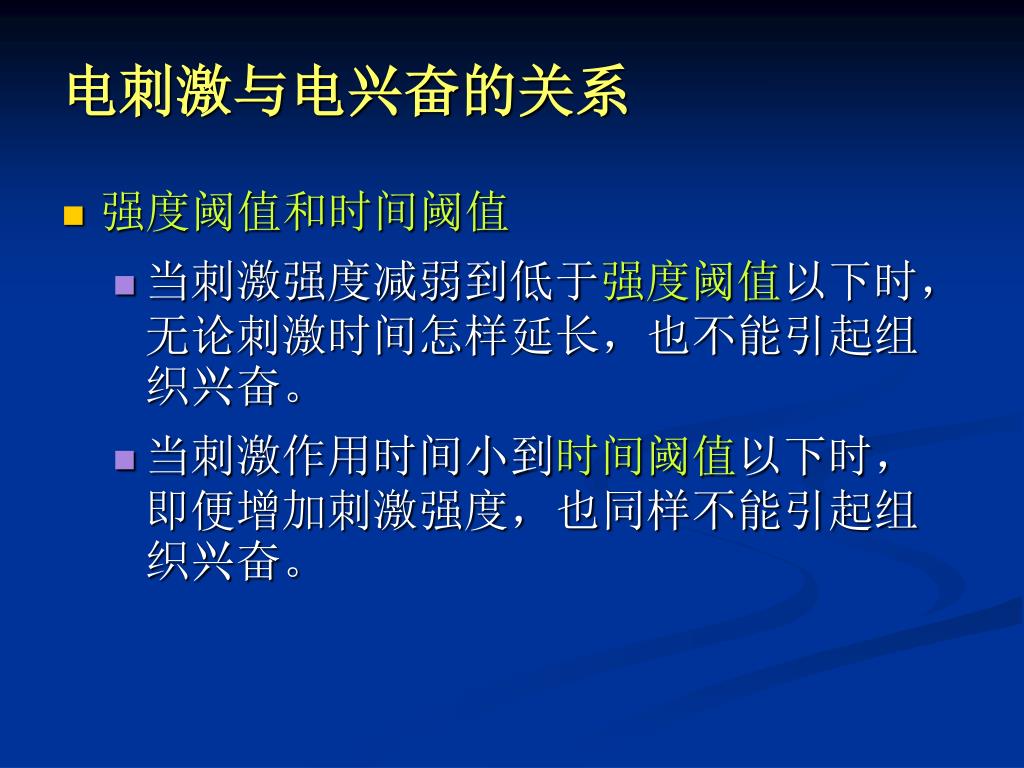 电刺激与电兴奋的关系

强度阈值和时间阈值

当刺激强度减弱到低于强度阈值以下时，无论刺激时间怎样延长，也不能引起组织兴奋。

当刺激作用时间小到时间阈值以下时，即便增加刺激强度，也同样不能引起组织兴奋。